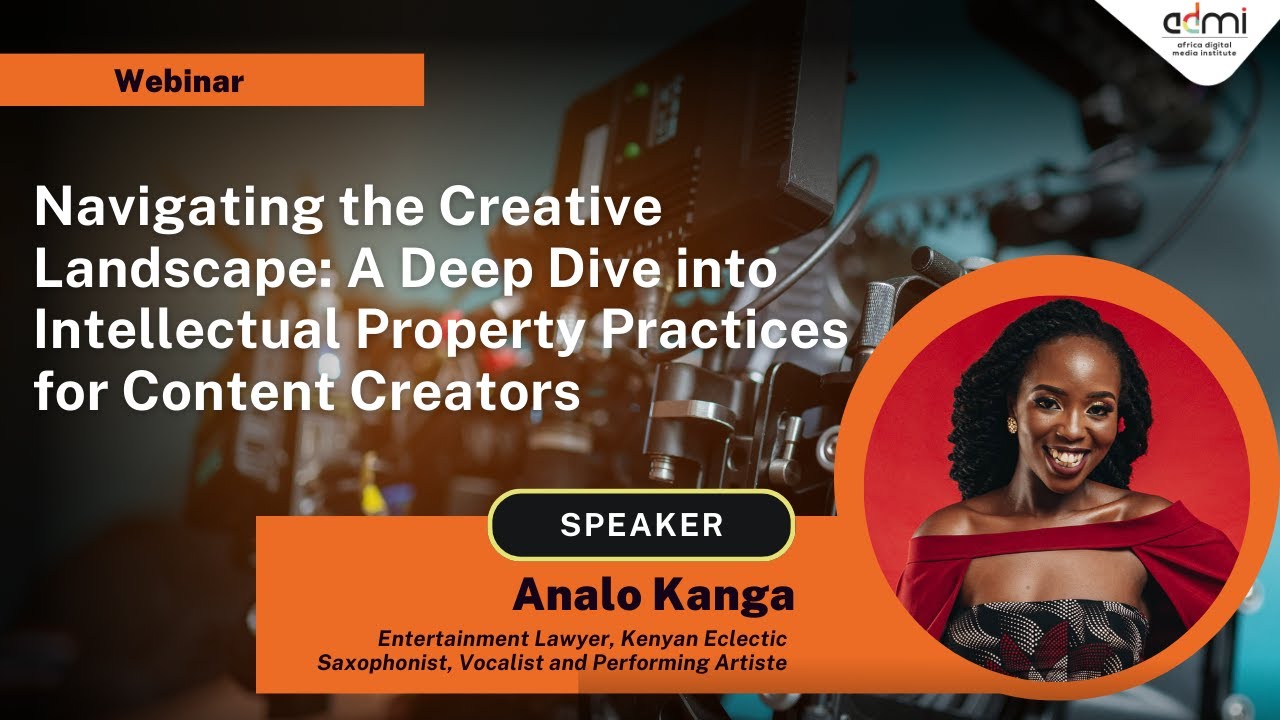 admi
africa digital media institute

Webinar

Navigating the Creative Landscape: A Deep Dive into Intellectual Property Practices for Content Creators

SPEAKER

Analo Kanga

Entertainment Lawyer, Kenyan Eclectic Saxophonist, Vocalist and Performing Artiste